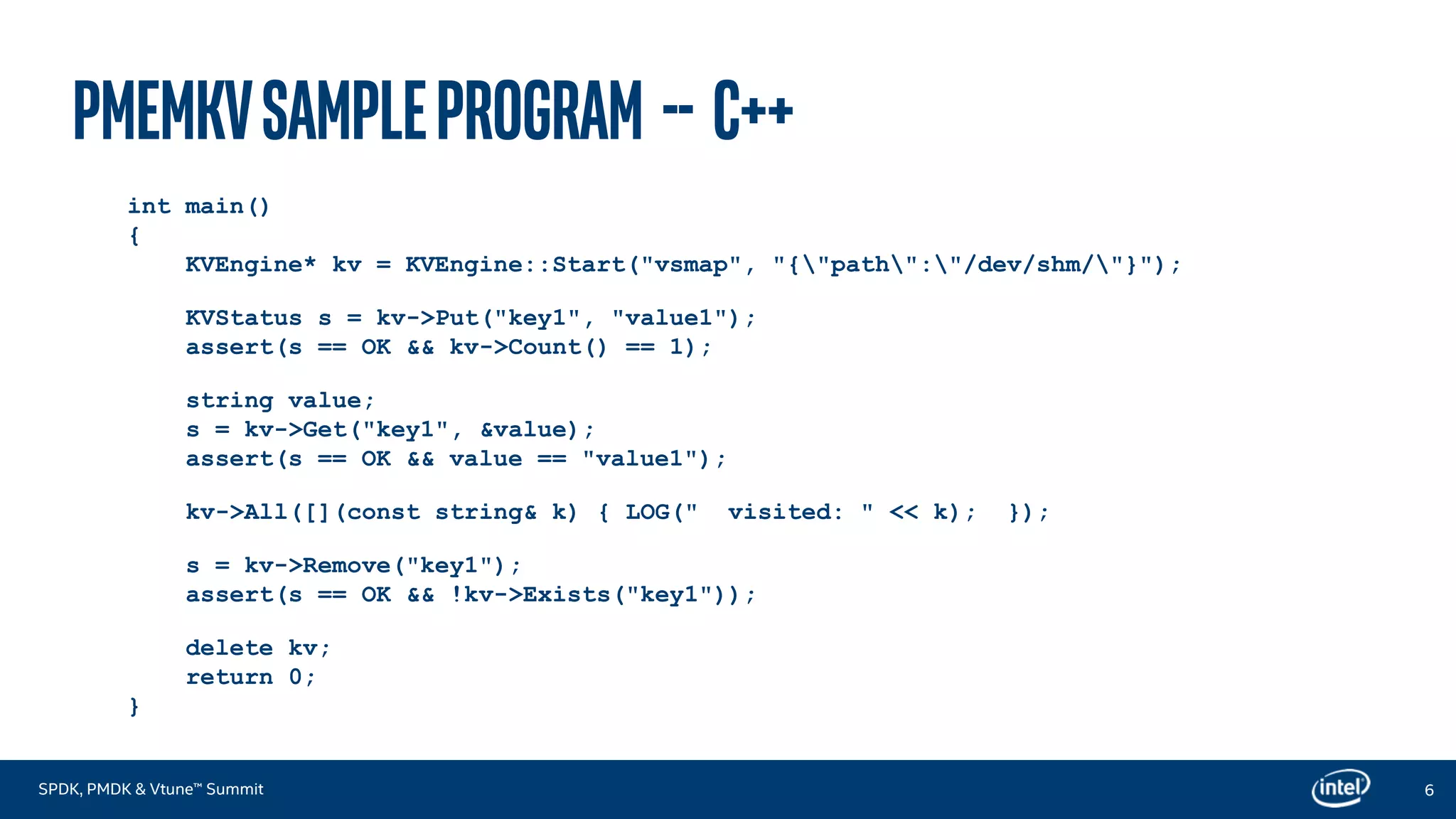 PMEMKV SAMPLE PROGRAM -- C++

int main()
{
    KVEngine* kv = KVEngine::Start("vsmap", "{\"path\":\"/dev/shm/\"}");

    KVStatus s = kv->Put("key1", "value1");
    assert(s == OK && kv->Count() == 1);

    string value;
    s = kv->Get("key1", &value);
    assert(s == OK && value == "value1");

    kv->All([](const string& k) { LOG("  visited: " << k);  });

    s = kv->Remove("key1");
    assert(s == OK && !kv->Exists("key1"));

    delete kv;
    return 0;
}

SPDK, PMDK & Vtune™ Summit

intel

6